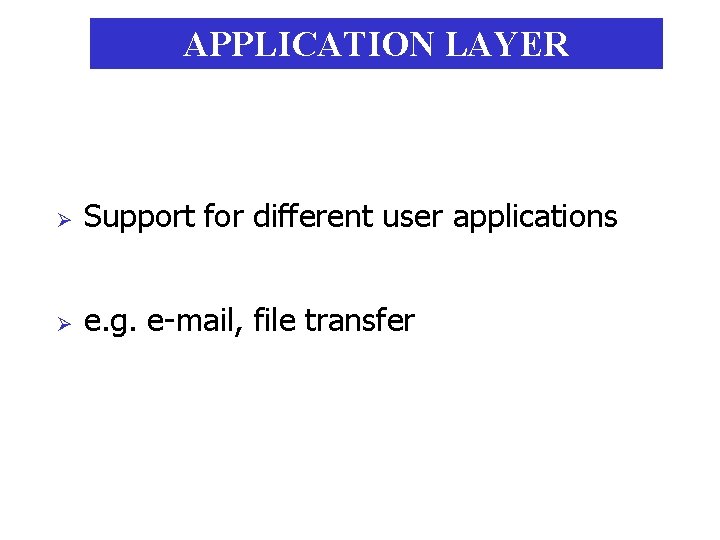 APPLICATION LAYER

➢ Support for different user applications

➢ e.g. e-mail, file transfer